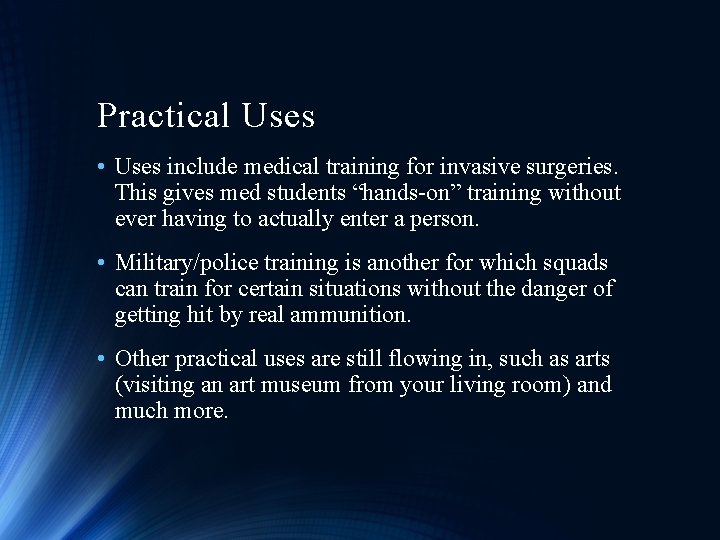 Practical Uses

• Uses include medical training for invasive surgeries. This gives med students “hands-on” training without ever having to actually enter a person.

• Military/police training is another for which squads can train for certain situations without the danger of getting hit by real ammunition.

• Other practical uses are still flowing in, such as arts (visiting an art museum from your living room) and much more.